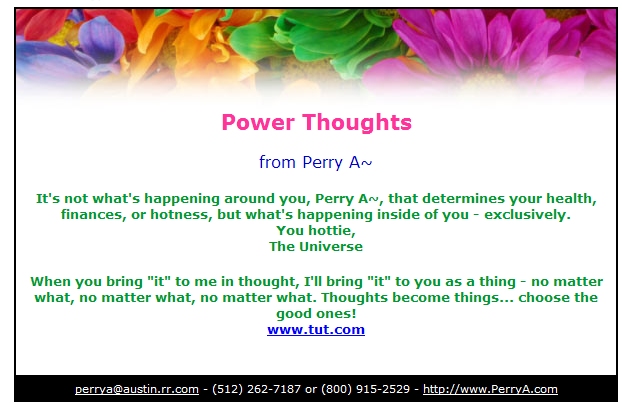 Power Thoughts

from Perry A~

It's not what's happening around you, Perry A~, that determines your health, finances, or hotness, but what's happening inside of you - exclusively.
You hottie,
The Universe

When you bring "it" to me in thought, I'll bring "it" to you as a thing - no matter what, no matter what, no matter what. Thoughts become things... choose the good ones!
www.tut.com

perrya@austin.rr.com - (512) 262-7187 or (800) 915-2529 - http://www.PerryA.com